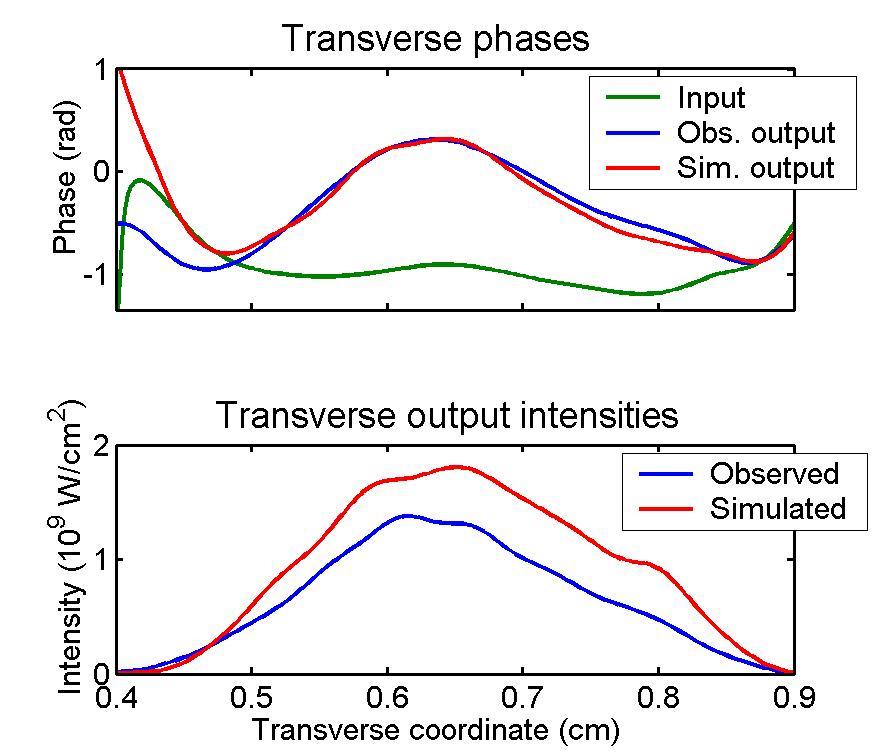 Transverse phases

Phase (rad)

1

0

-1

Input
Obs. output
Sim. output

Transverse output intensities

Intensity ($10^9$ W/cm$^2$)

2

1

0

Observed
Simulated

0.4 0.5 0.6 0.7 0.8 0.9

Transverse coordinate (cm)